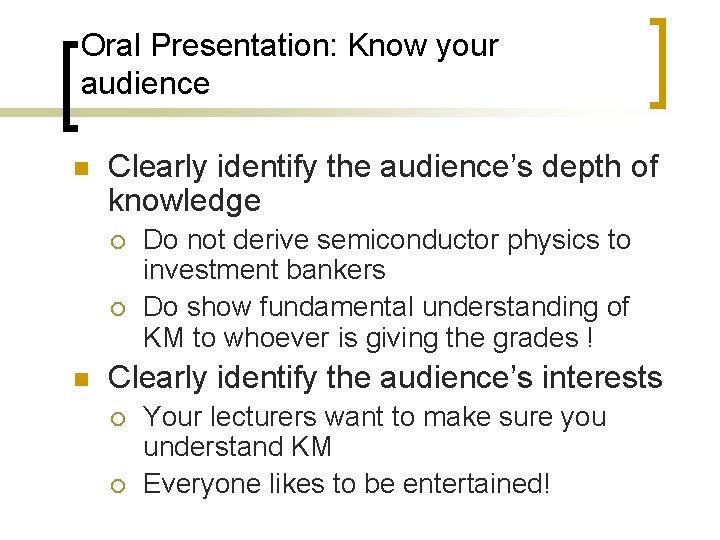 Oral Presentation: Know your audience

- Clearly identify the audience's depth of knowledge
  - Do not derive semiconductor physics to investment bankers
  - Do show fundamental understanding of KM to whoever is giving the grades !
- Clearly identify the audience's interests
  - Your lecturers want to make sure you understand KM
  - Everyone likes to be entertained!